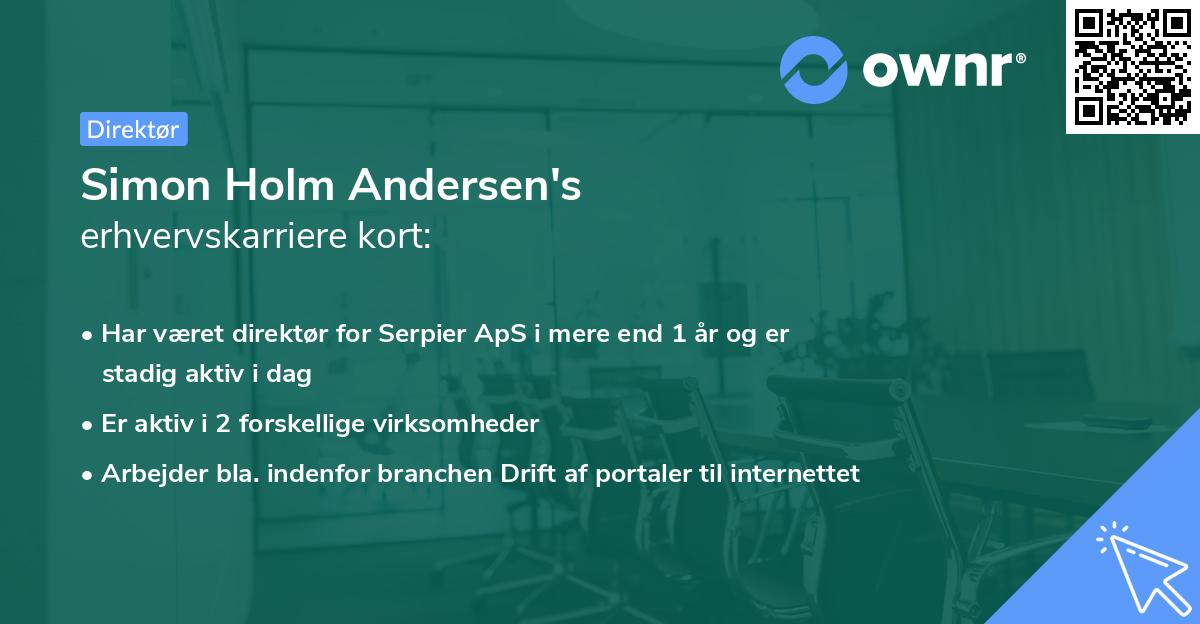 ownr®

Direktør

Simon Holm Andersen's
erhvervskarriere kort:

• Har været direktør for Serpier ApS i mere end 1 år og er stadig aktiv i dag
• Er aktiv i 2 forskellige virksomheder
• Arbejder bla. indenfor branchen Drift af portaler til internettet